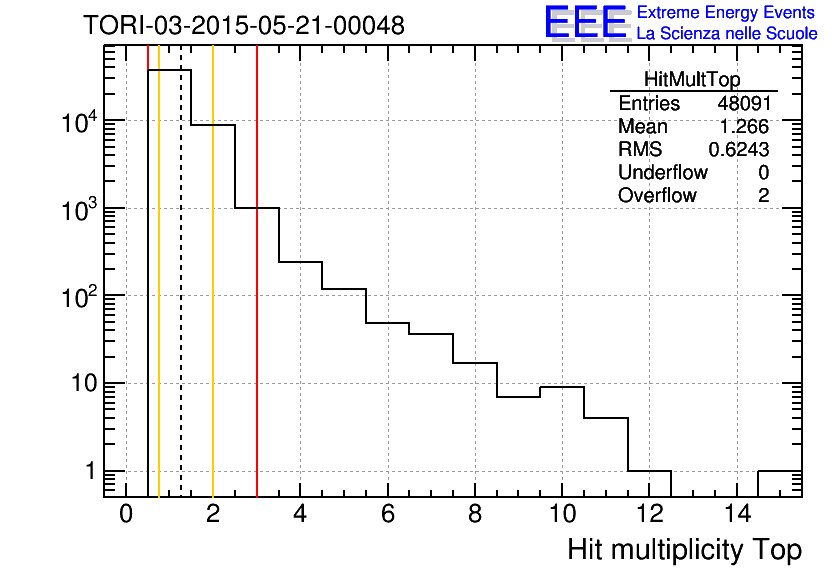 TORI-03-2015-05-21-00048

EEE Extreme Energy Events
La Scienza nelle Scuole

| HitMultTop | |
|---|---|
| Entries | 48091 |
| Mean | 1.266 |
| RMS | 0.6243 |
| Underflow | 0 |
| Overflow | 2 |

$10^4$
$10^3$
$10^2$
10
1

0 2 4 6 8 10 12 14

Hit multiplicity Top